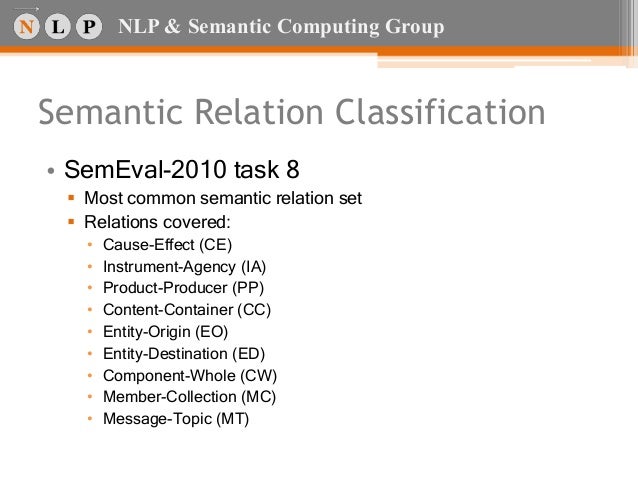 N L P NLP & Semantic Computing Group

Semantic Relation Classification

• SemEval-2010 task 8
  ▪ Most common semantic relation set
  ▪ Relations covered:
    • Cause-Effect (CE)
    • Instrument-Agency (IA)
    • Product-Producer (PP)
    • Content-Container (CC)
    • Entity-Origin (EO)
    • Entity-Destination (ED)
    • Component-Whole (CW)
    • Member-Collection (MC)
    • Message-Topic (MT)